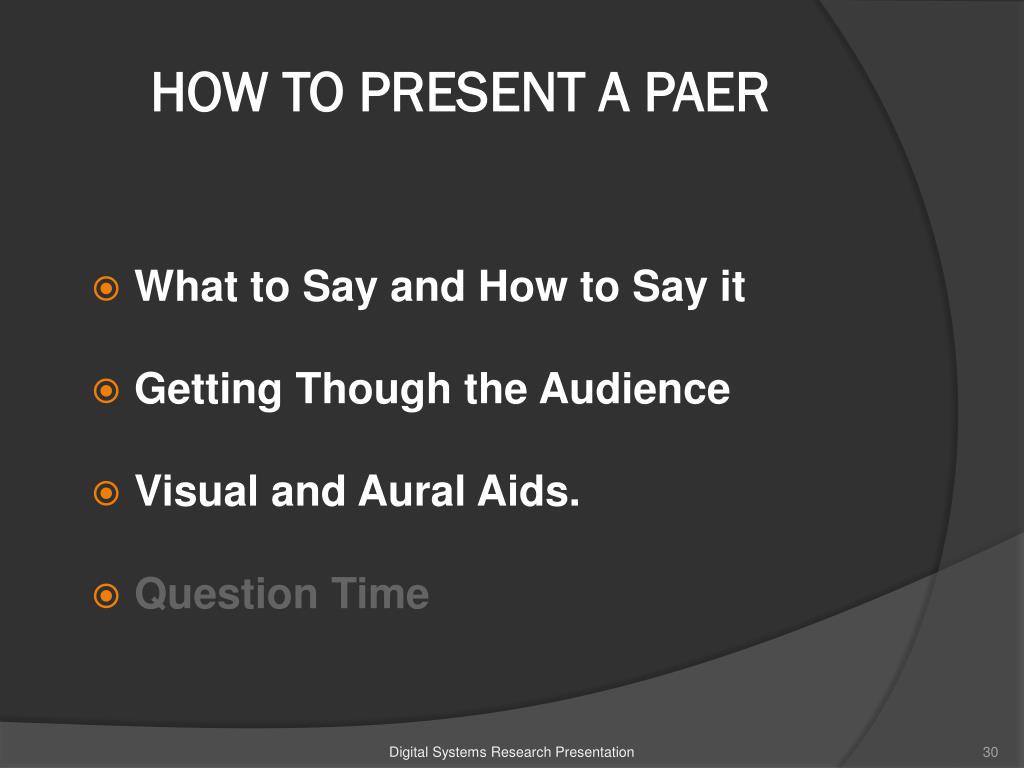 HOW TO PRESENT A PAER

What to Say and How to Say it

Getting Though the Audience

Visual and Aural Aids.

Question Time

Digital Systems Research Presentation

30